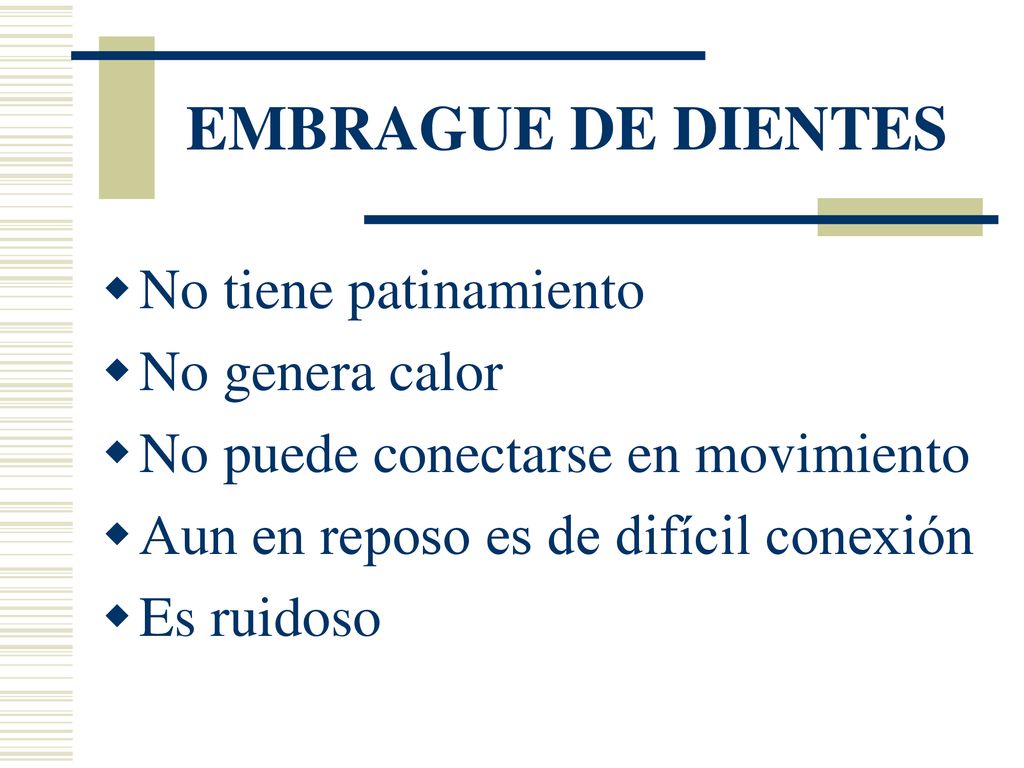 EMBRAGUE DE DIENTES

- No tiene patinamiento
- No genera calor
- No puede conectarse en movimiento
- Aun en reposo es de difícil conexión
- Es ruidoso